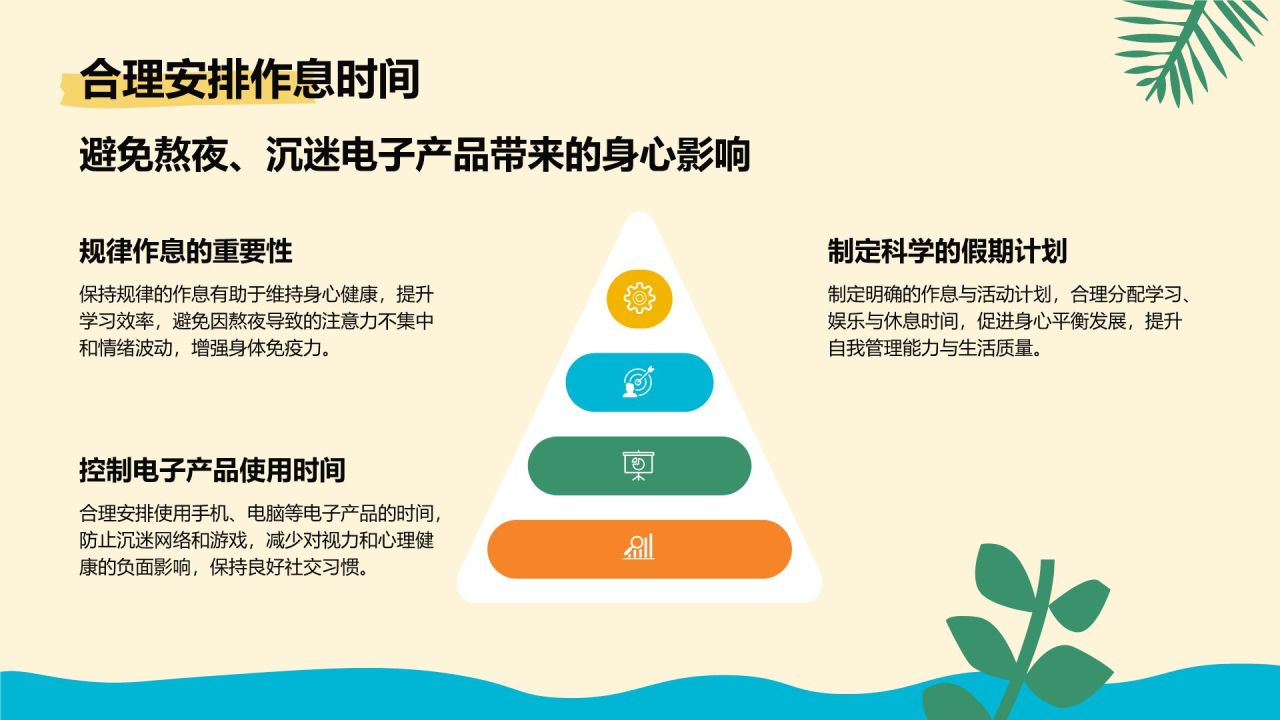 合理安排作息时间

避免熬夜、沉迷电子产品带来的身心影响

规律作息的重要性

保持规律的作息有助于维持身心健康，提升学习效率，避免因熬夜导致的注意力不集中和情绪波动，增强身体免疫力。

控制电子产品使用时间

合理安排使用手机、电脑等电子产品的时间，防止沉迷网络和游戏，减少对视力和心理健康的负面影响，保持良好社交习惯。

制定科学的假期计划

制定明确的作息与活动计划，合理分配学习、娱乐与休息时间，促进身心平衡发展，提升自我管理能力与生活质量。